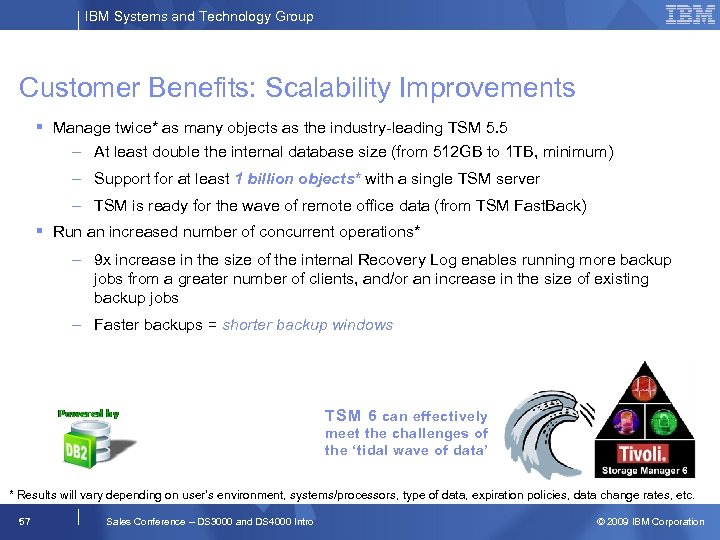 IBM Systems and Technology Group

IBM

Customer Benefits: Scalability Improvements

▪ Manage twice* as many objects as the industry-leading TSM 5.5

– At least double the internal database size (from 512GB to 1TB, minimum)

– Support for at least 1 billion objects* with a single TSM server

– TSM is ready for the wave of remote office data (from TSM FastBack)

▪ Run an increased number of concurrent operations*

– 9x increase in the size of the internal Recovery Log enables running more backup jobs from a greater number of clients, and/or an increase in the size of existing backup jobs

– Faster backups = shorter backup windows

Powered by

DB2

TSM 6 can effectively meet the challenges of the 'tidal wave of data'

Tivoli.

Storage Manager 6

* Results will vary depending on user's environment, systems/processors, type of data, expiration policies, data change rates, etc.

57

Sales Conference – DS3000 and DS4000 Intro

© 2009 IBM Corporation